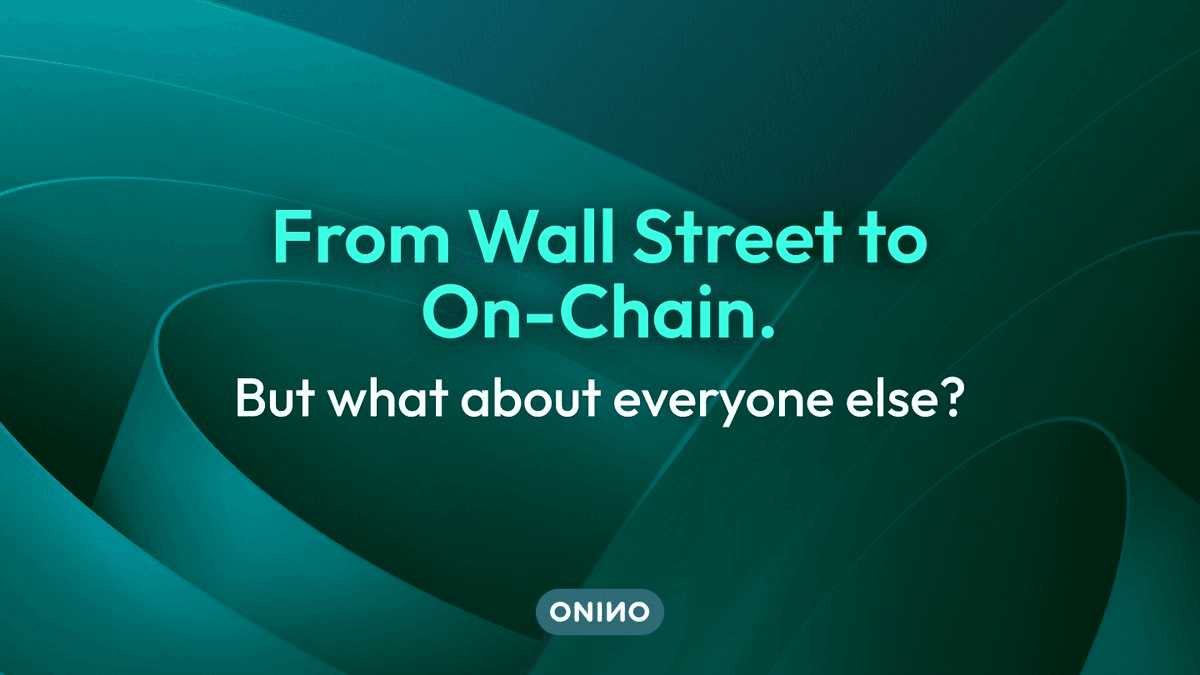 From Wall Street to On-Chain.

But what about everyone else?

ONINO